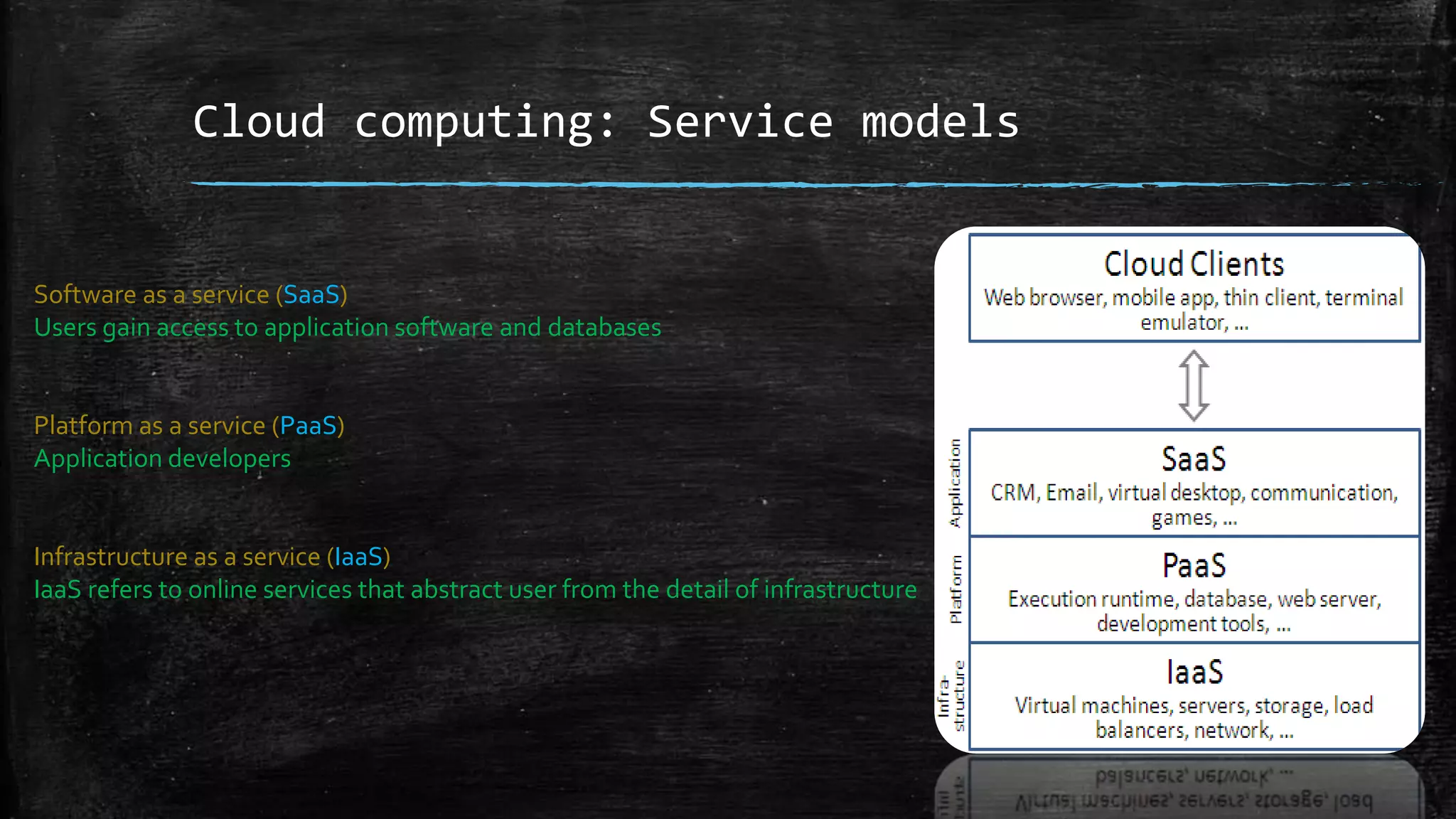 Cloud computing: Service models

Software as a service (SaaS)
Users gain access to application software and databases

Platform as a service (PaaS)
Application developers

Infrastructure as a service (IaaS)
IaaS refers to online services that abstract user from the detail of infrastructure

Cloud Clients
Web browser, mobile app, thin client, terminal emulator, ...

Application
SaaS
CRM, Email, virtual desktop, communication, games, ...

Platform
PaaS
Execution runtime, database, web server, development tools, ...

Infra-structure
IaaS
Virtual machines, servers, storage, load balancers, network, ...